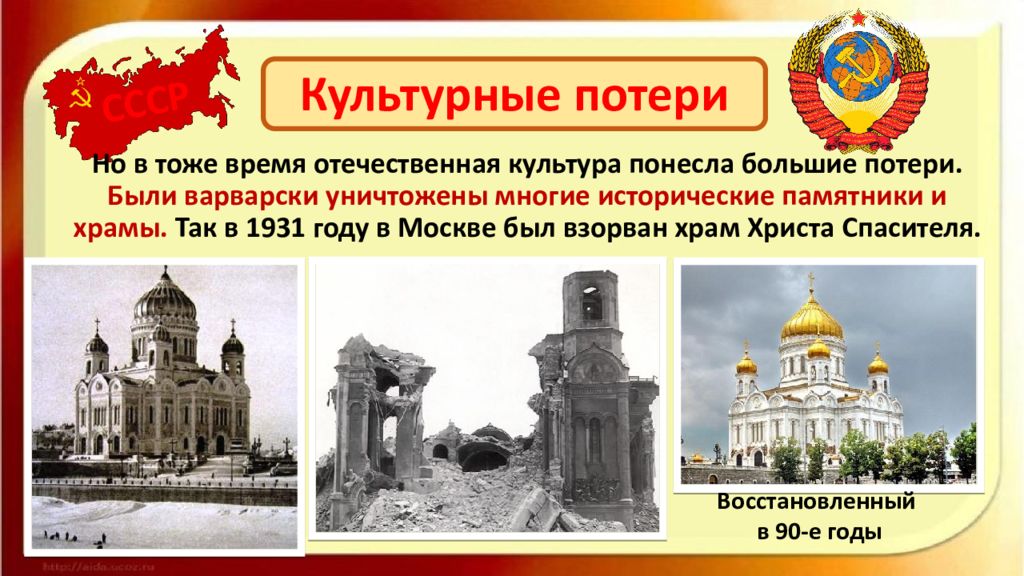 СССР

Культурные потери

Но в тоже время отечественная культура понесла большие потери. Были варварски уничтожены многие исторические памятники и храмы. Так в 1931 году в Москве был взорван храм Христа Спасителя.

Восстановленный в 90-е годы

http://aida.ucoz.ru